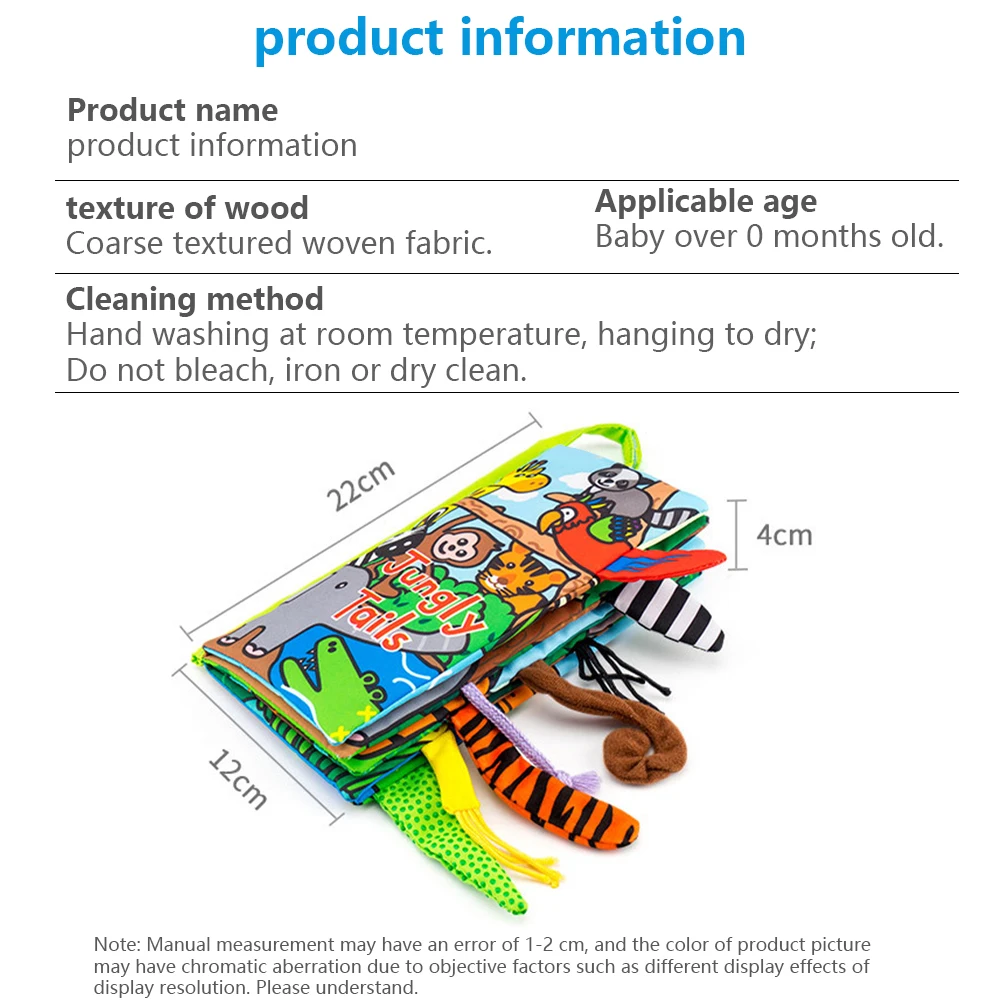 product information

Product name
product information

texture of wood
Coarse textured woven fabric.

Applicable age
Baby over 0 months old.

Cleaning method
Hand washing at room temperature, hanging to dry;
Do not bleach, iron or dry clean.

22cm

4cm

12cm

Jungly Tails

Note: Manual measurement may have an error of 1-2 cm, and the color of product picture may have chromatic aberration due to objective factors such as different display effects of display resolution. Please understand.